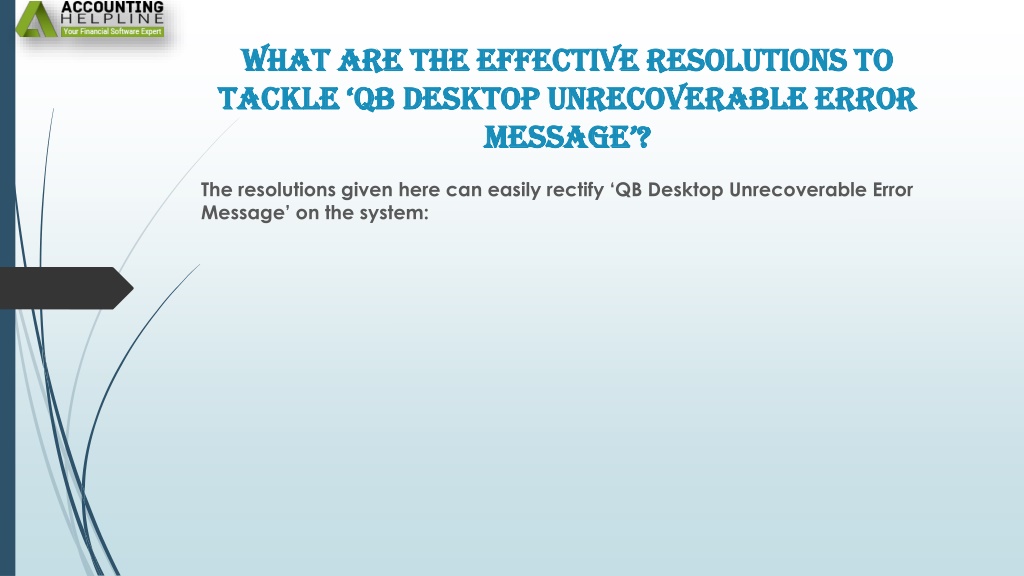 ACCOUNTING
HELPLINE
Your Financial Software Expert

WHAT ARE THE EFFECTIVE RESOLUTIONS TO TACKLE 'QB DESKTOP UNRECOVERABLE ERROR MESSAGE'?

The resolutions given here can easily rectify 'QB Desktop Unrecoverable Error Message' on the system: